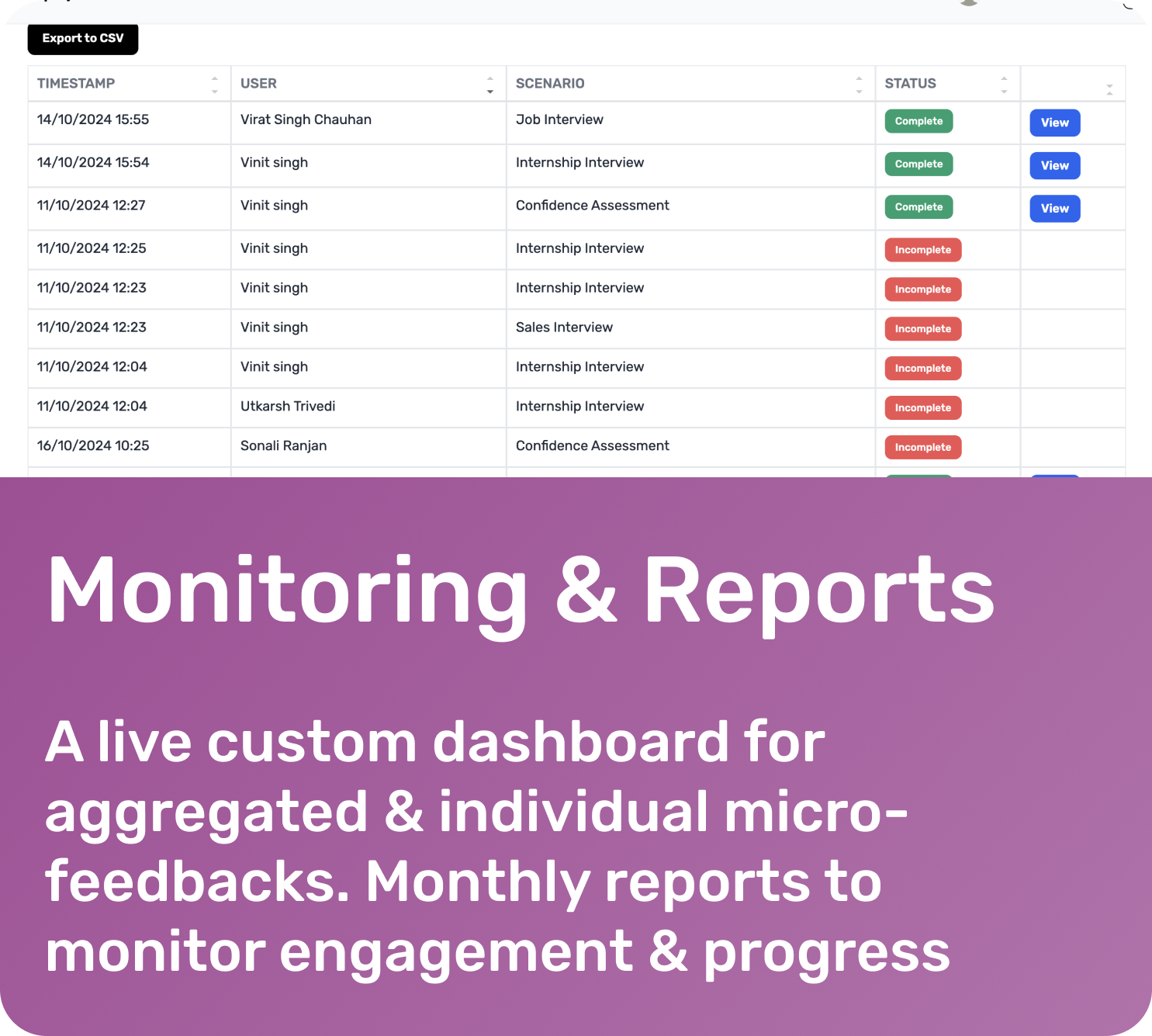 Export to CSV

| TIMESTAMP | USER | SCENARIO | STATUS | |
|---|---|---|---|---|
| 14/10/2024 15:55 | Virat Singh Chauhan | Job Interview | Complete | View |
| 14/10/2024 15:54 | Vinit singh | Internship Interview | Complete | View |
| 11/10/2024 12:27 | Vinit singh | Confidence Assessment | Complete | View |
| 11/10/2024 12:25 | Vinit singh | Internship Interview | Incomplete | |
| 11/10/2024 12:23 | Vinit singh | Internship Interview | Incomplete | |
| 11/10/2024 12:23 | Vinit singh | Sales Interview | Incomplete | |
| 11/10/2024 12:04 | Vinit singh | Internship Interview | Incomplete | |
| 11/10/2024 12:04 | Utkarsh Trivedi | Internship Interview | Incomplete | |
| 16/10/2024 10:25 | Sonali Ranjan | Confidence Assessment | Incomplete | |

Monitoring & Reports

A live custom dashboard for aggregated & individual micro-feedbacks. Monthly reports to monitor engagement & progress